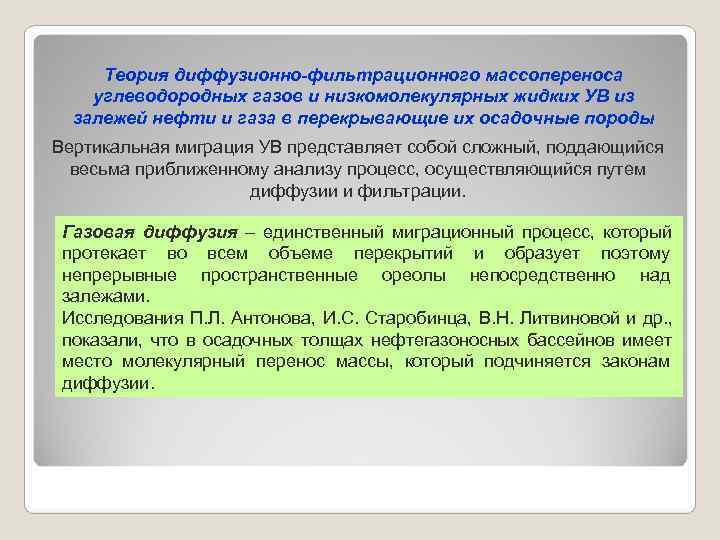 Теория диффузионно-фильтрационного массопереноса углеводородных газов и низкомолекулярных жидких УВ из залежей нефти и газа в перекрывающие их осадочные породы

Вертикальная миграция УВ представляет собой сложный, поддающийся весьма приближенному анализу процесс, осуществляющийся путем диффузии и фильтрации.

Газовая диффузия – единственный миграционный процесс, который протекает во всем объеме перекрытий и образует поэтому непрерывные пространственные ореолы непосредственно над залежами.
Исследования П.Л. Антонова, И.С. Старобинца, В.Н. Литвиновой и др., показали, что в осадочных толщах нефтегазоносных бассейнов имеет место молекулярный перенос массы, который подчиняется законам диффузии.